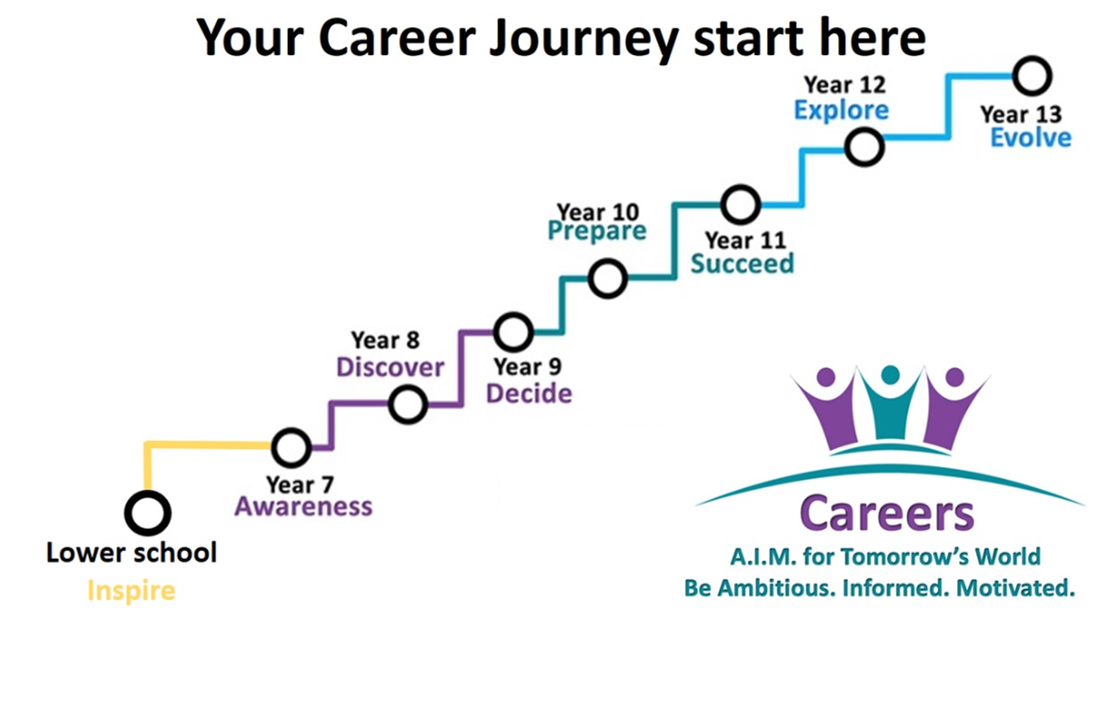 Your Career Journey start here

Lower school
Inspire

Year 7
Awareness

Year 8
Discover

Year 9
Decide

Year 10
Prepare

Year 11
Succeed

Year 12
Explore

Year 13
Evolve

Careers
A.I.M. for Tomorrow's World
Be Ambitious. Informed. Motivated.